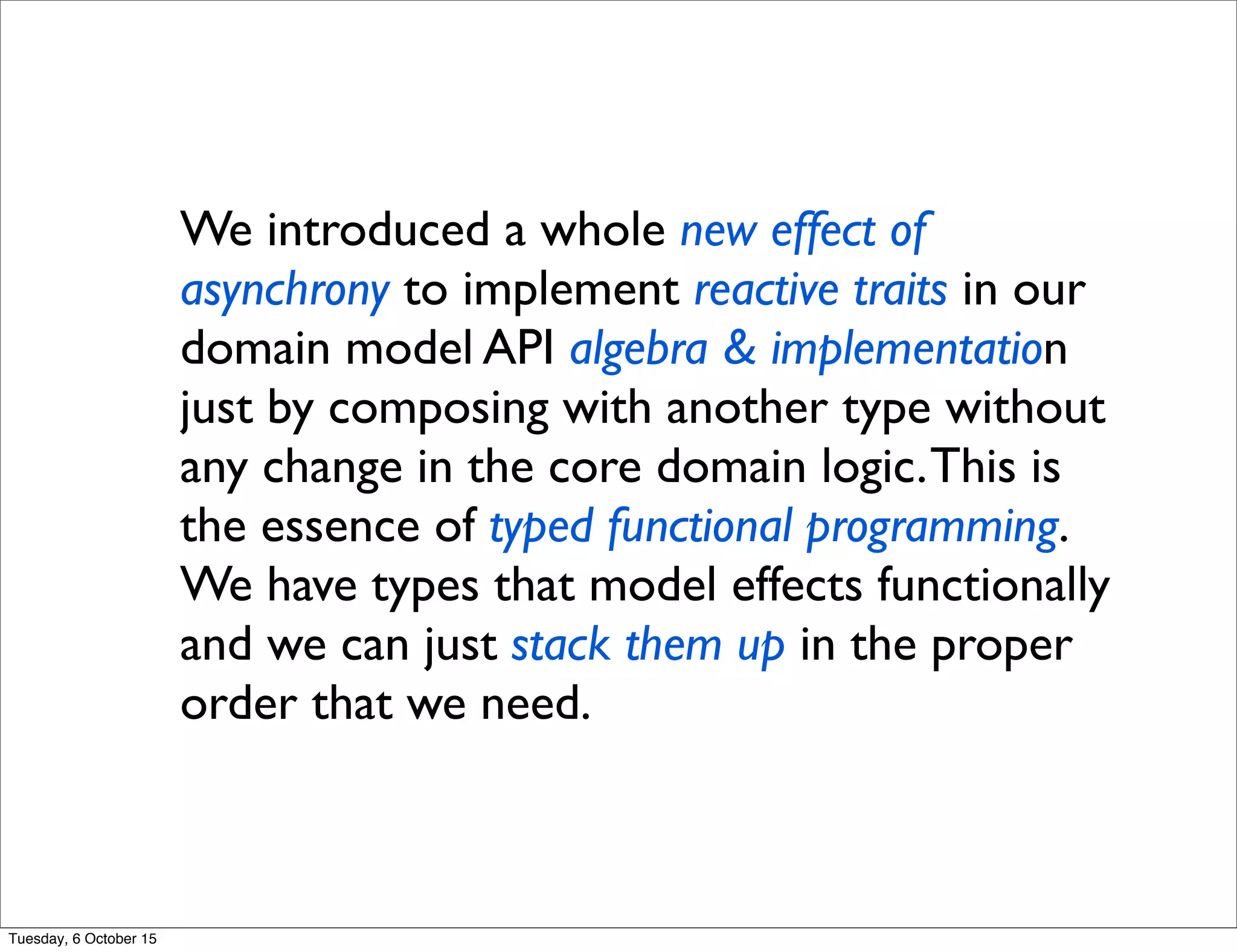 We introduced a whole new effect of asynchrony to implement reactive traits in our domain model API algebra & implementation just by composing with another type without any change in the core domain logic. This is the essence of typed functional programming. We have types that model effects functionally and we can just stack them up in the proper order that we need.

Tuesday, 6 October 15